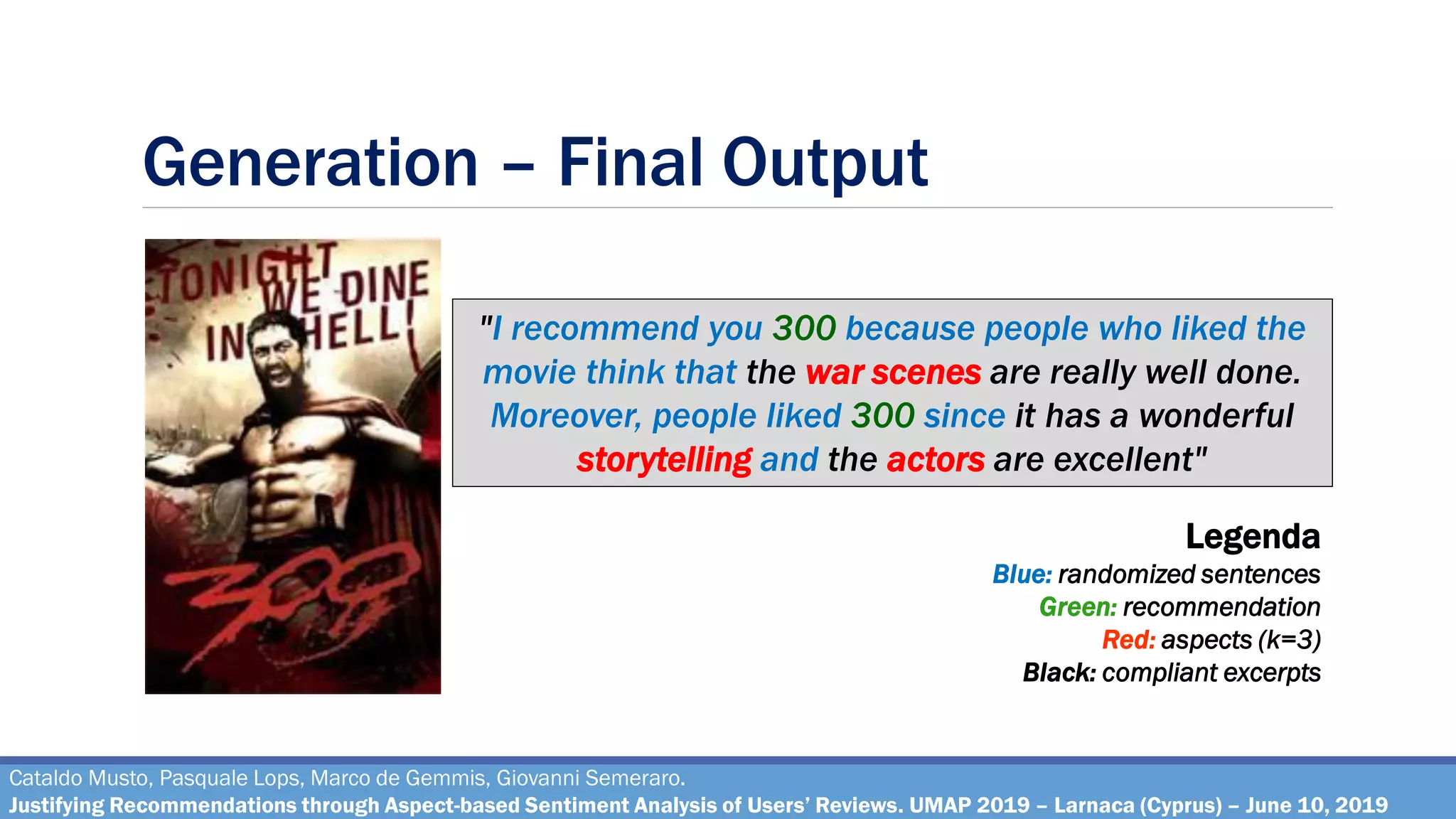 Generation – Final Output

TONIGHT WE DINE IN HELL!

300

"I recommend you 300 because people who liked the movie think that the war scenes are really well done. Moreover, people liked 300 since it has a wonderful storytelling and the actors are excellent"

Legenda
Blue: randomized sentences
Green: recommendation
Red: aspects (k=3)
Black: compliant excerpts

Cataldo Musto, Pasquale Lops, Marco de Gemmis, Giovanni Semeraro.
Justifying Recommendations through Aspect-based Sentiment Analysis of Users' Reviews. UMAP 2019 – Larnaca (Cyprus) – June 10, 2019